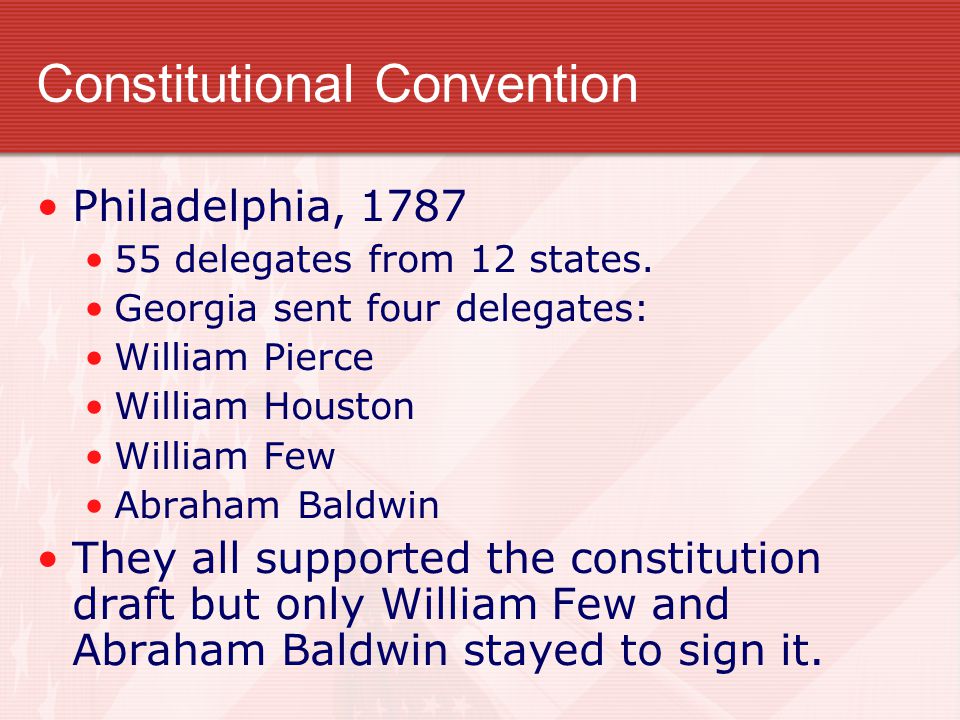 Constitutional Convention

• Philadelphia, 1787
  • 55 delegates from 12 states.
  • Georgia sent four delegates:
  • William Pierce
  • William Houston
  • William Few
  • Abraham Baldwin
• They all supported the constitution draft but only William Few and Abraham Baldwin stayed to sign it.